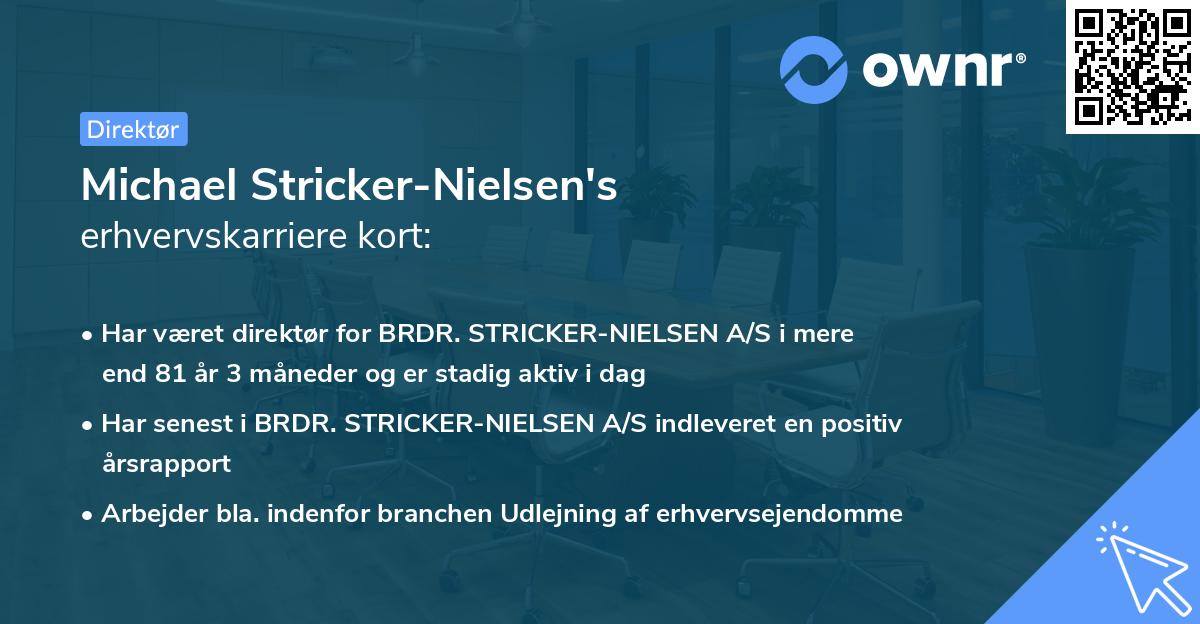 ownr®

Direktør

Michael Stricker-Nielsen's
erhvervskarriere kort:

• Har været direktør for BRDR. STRICKER-NIELSEN A/S i mere end 81 år 3 måneder og er stadig aktiv i dag
• Har senest i BRDR. STRICKER-NIELSEN A/S indleveret en positiv årsrapport
• Arbejder bla. indenfor branchen Udlejning af erhvervsejendomme